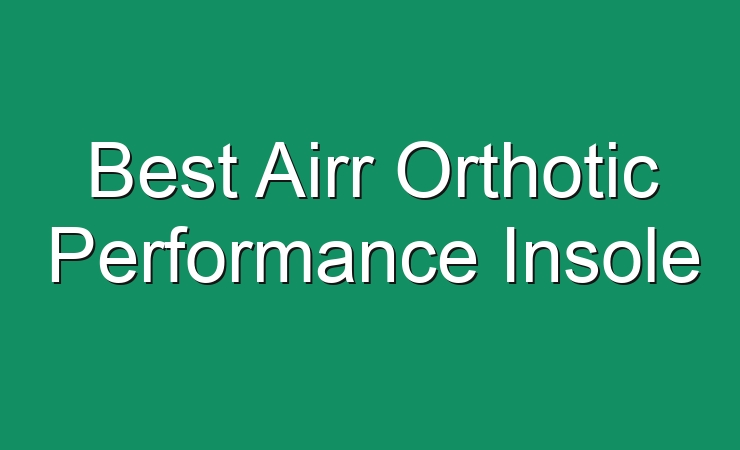 Best Airr Orthotic Performance Insole